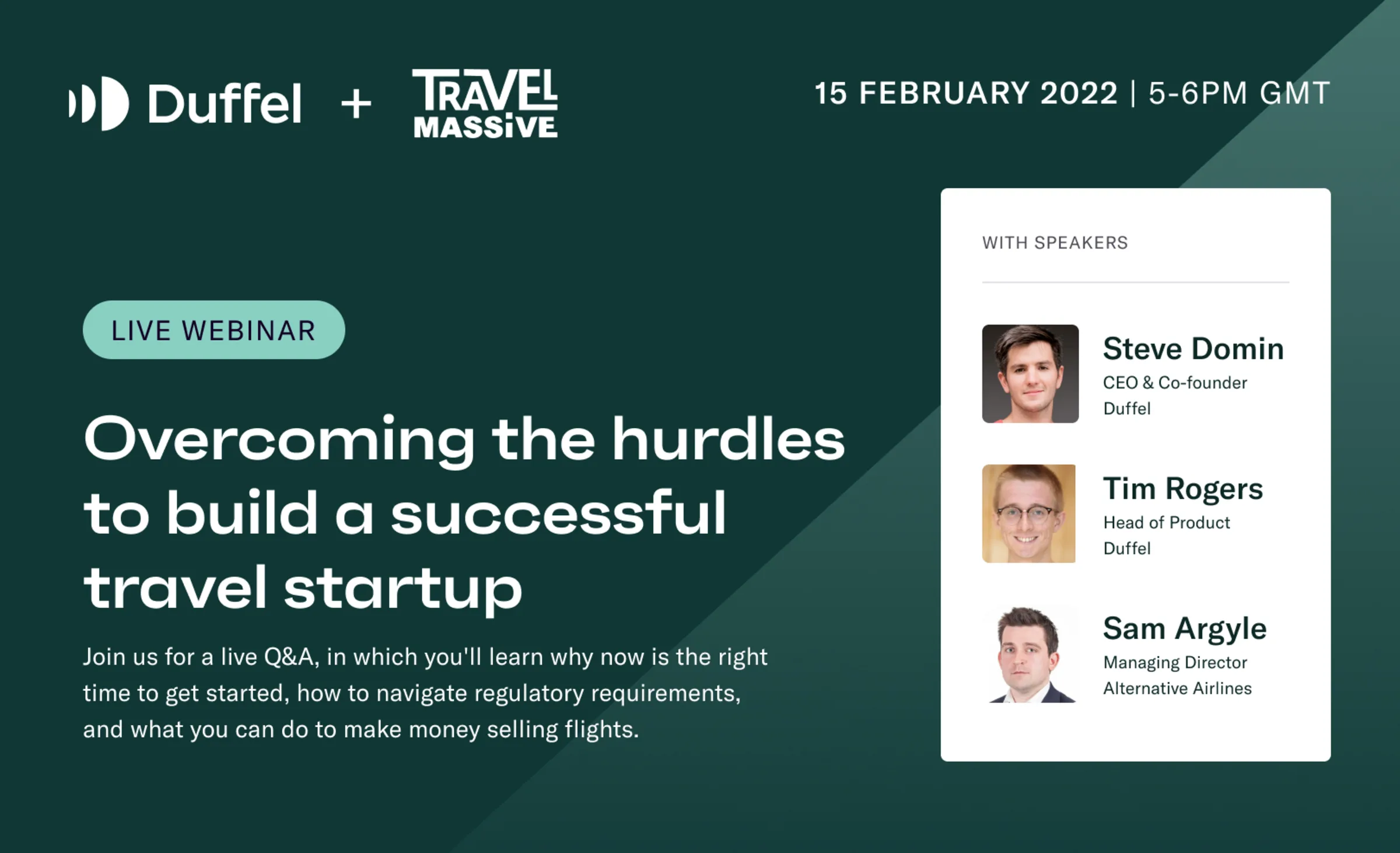 Duffel + TRAVEL MASSiVE

15 FEBRUARY 2022 | 5-6PM GMT

LIVE WEBINAR

Overcoming the hurdles to build a successful travel startup

Join us for a live Q&A, in which you'll learn why now is the right time to get started, how to navigate regulatory requirements, and what you can do to make money selling flights.

WITH SPEAKERS

Steve Domin
CEO & Co-founder
Duffel

Tim Rogers
Head of Product
Duffel

Sam Argyle
Managing Director
Alternative Airlines